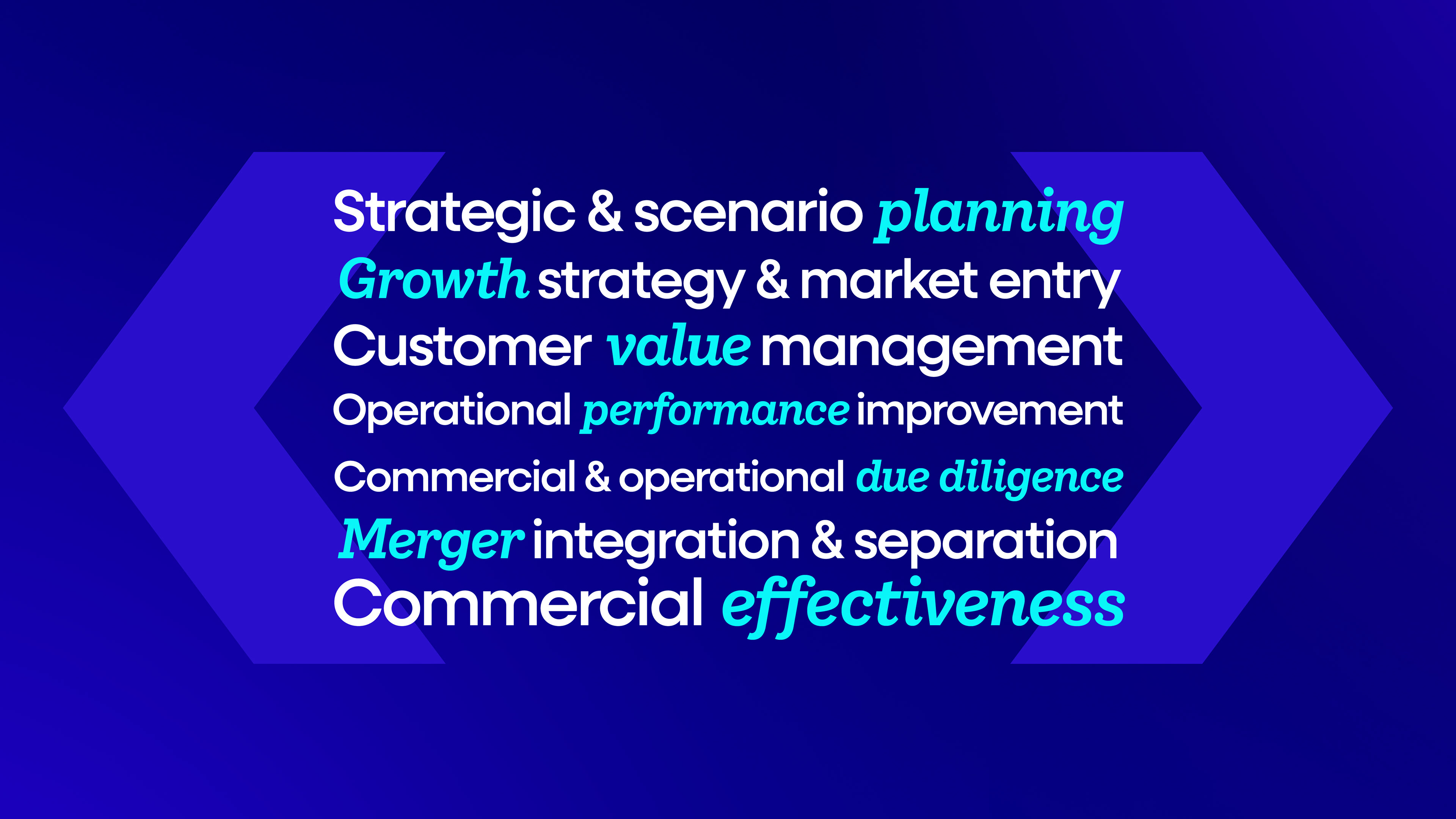 Strategic & scenario planning
Growth strategy & market entry
Customer value management
Operational performance improvement
Commercial & operational due diligence
Merger integration & separation
Commercial effectiveness